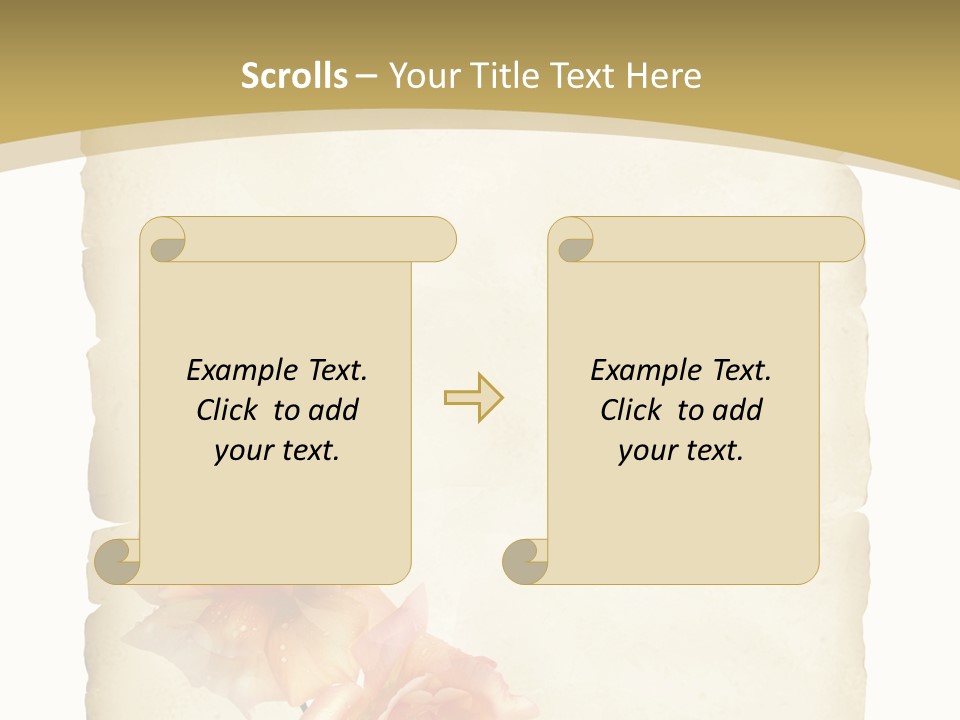 Scrolls – Your Title Text Here

Example Text. Click to add your text.

Example Text. Click to add your text.